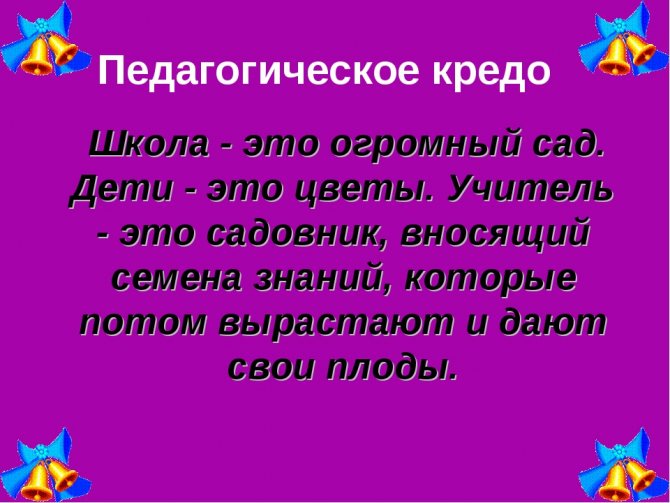 Педагогическое кредо

Школа - это огромный сад. Дети - это цветы. Учитель - это садовник, вносящий семена знаний, которые потом вырастают и дают свои плоды.